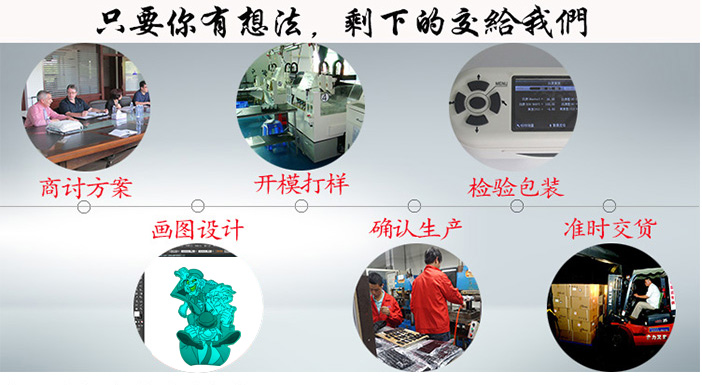 只要你有想法，剩下的交給我們

商讨方案

开模打样

检验包装

画图设计

确认生产

准时交货

MENU